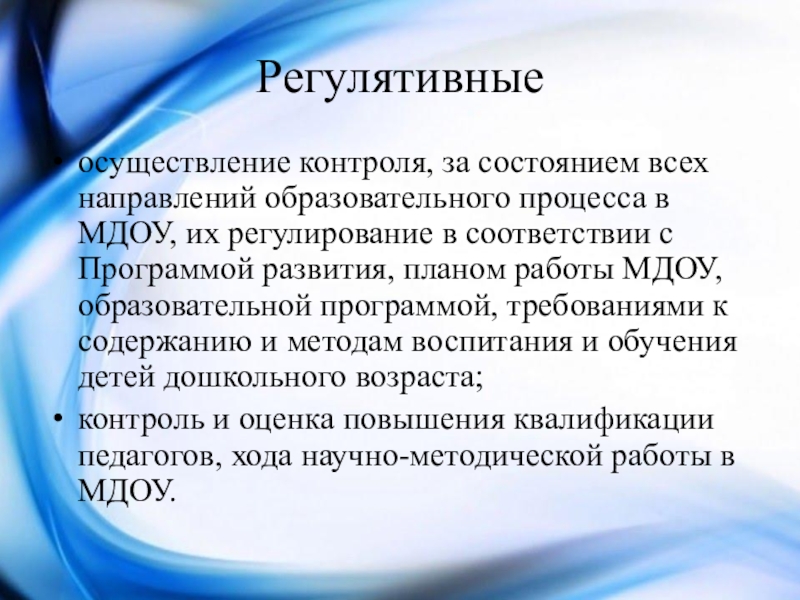 Регулятивные

• осуществление контроля, за состоянием всех направлений образовательного процесса в МДОУ, их регулирование в соответствии с Программой развития, планом работы МДОУ, образовательной программой, требованиями к содержанию и методам воспитания и обучения детей дошкольного возраста;
• контроль и оценка повышения квалификации педагогов, хода научно-методической работы в МДОУ.